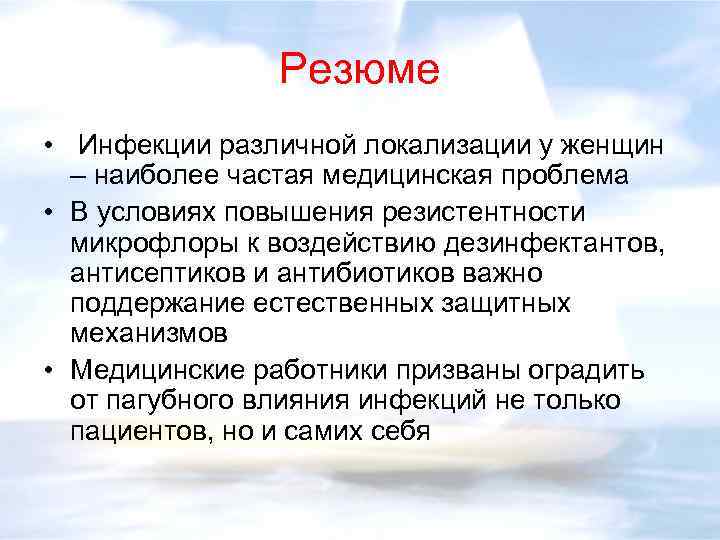 Резюме

• Инфекции различной локализации у женщин – наиболее частая медицинская проблема

• В условиях повышения резистентности микрофлоры к воздействию дезинфектантов, антисептиков и антибиотиков важно поддержание естественных защитных механизмов

• Медицинские работники призваны оградить от пагубного влияния инфекций не только пациентов, но и самих себя